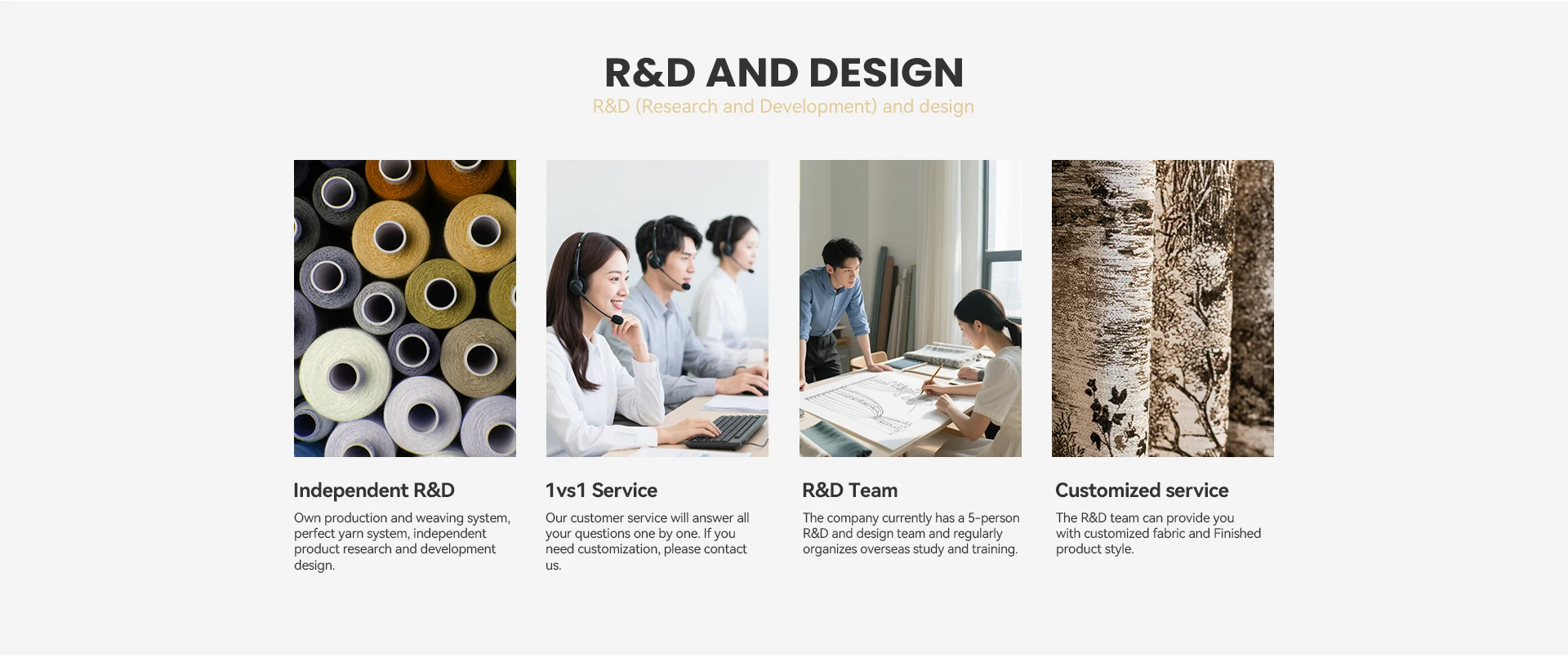 R&D AND DESIGN

R&D (Research and Development) and design

Independent R&D

Own production and weaving system, perfect yarn system, independent product research and development design.

1vs1 Service

Our customer service will answer all your questions one by one. If you need customization, please contact us.

R&D Team

The company currently has a 5-person R&D and design team and regularly organizes overseas study and training.

Customized service

The R&D team can provide you with customized fabric and Finished product style.